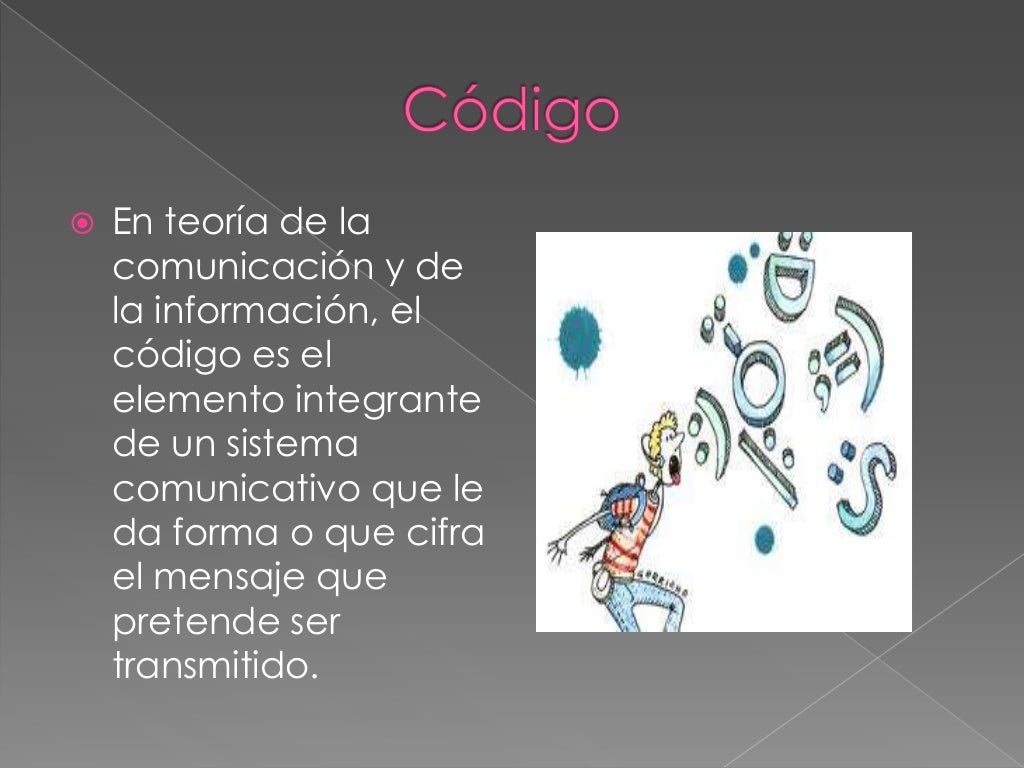 Código

En teoría de la comunicación y de la información, el código es el elemento integrante de un sistema comunicativo que le da forma o que cifra el mensaje que pretende ser transmitido.